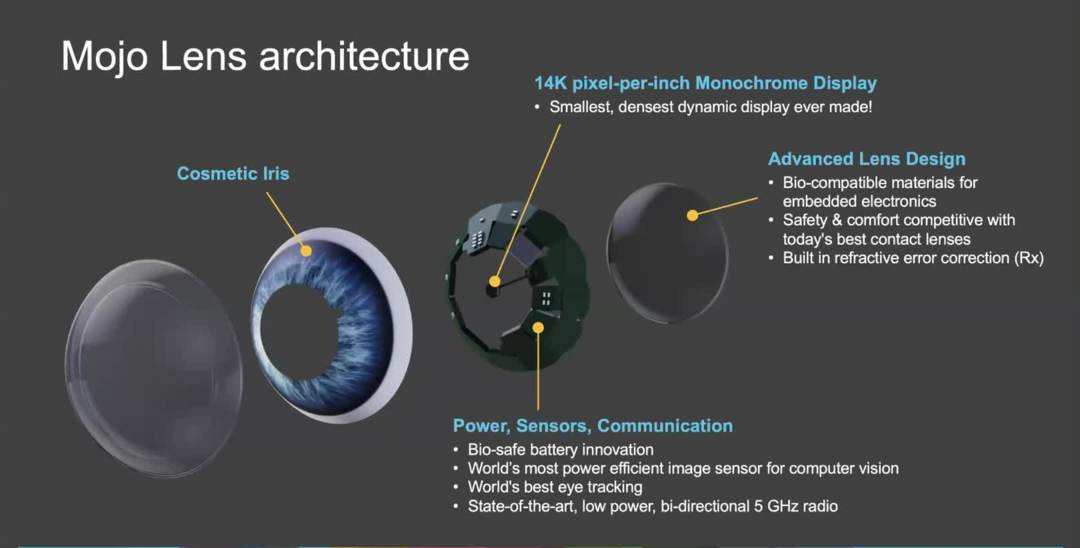 Mojo Lens architecture

14K pixel-per-inch Monochrome Display
• Smallest, densest dynamic display ever made!

Cosmetic Iris

Advanced Lens Design
• Bio-compatible materials for embedded electronics
• Safety & comfort competitive with today's best contact lenses
• Built in refractive error correction (Rx)

Power, Sensors, Communication
• Bio-safe battery innovation
• World's most power efficient image sensor for computer vision
• World's best eye tracking
• State-of-the-art, low power, bi-directional 5 GHz radio